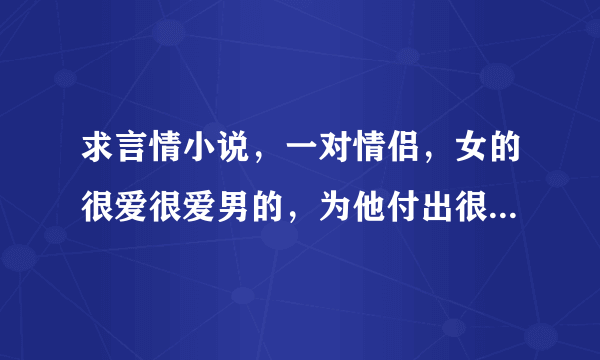 求言情小说，一对情侣，女的很爱很爱男的，为他付出很...